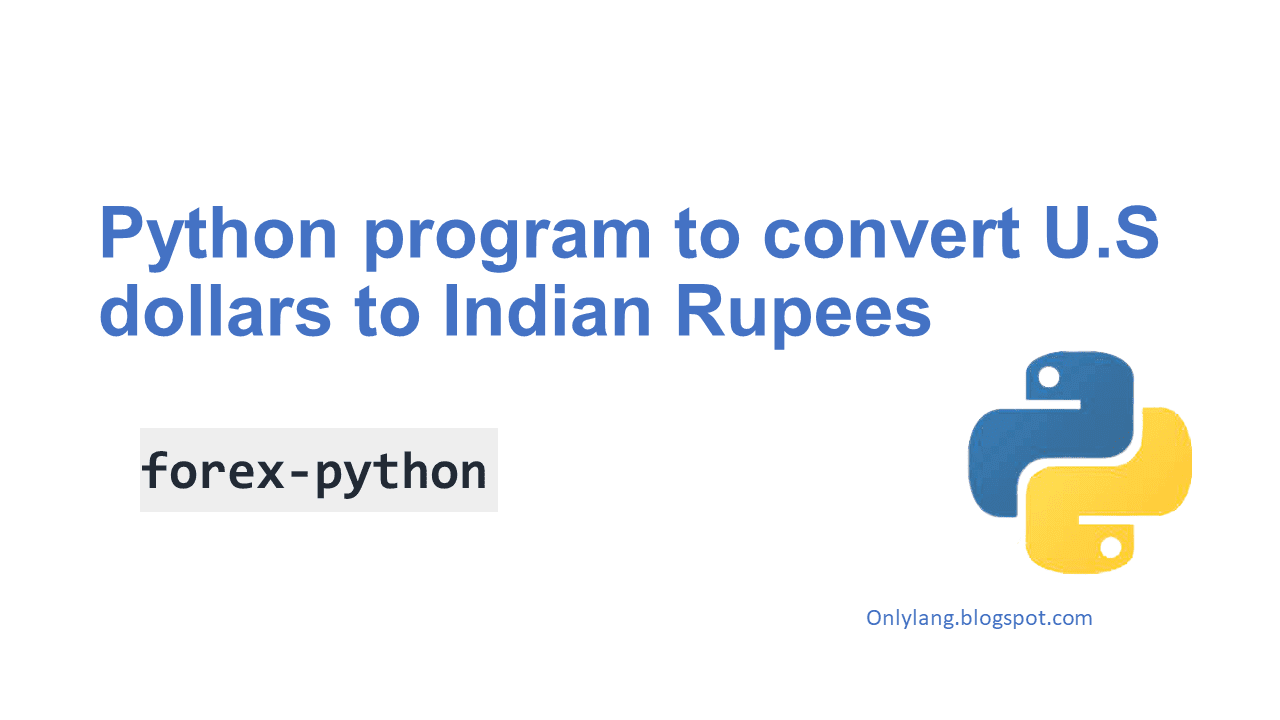 Python program to convert U.S dollars to Indian Rupees

forex-python

Onlylang.blogspot.com